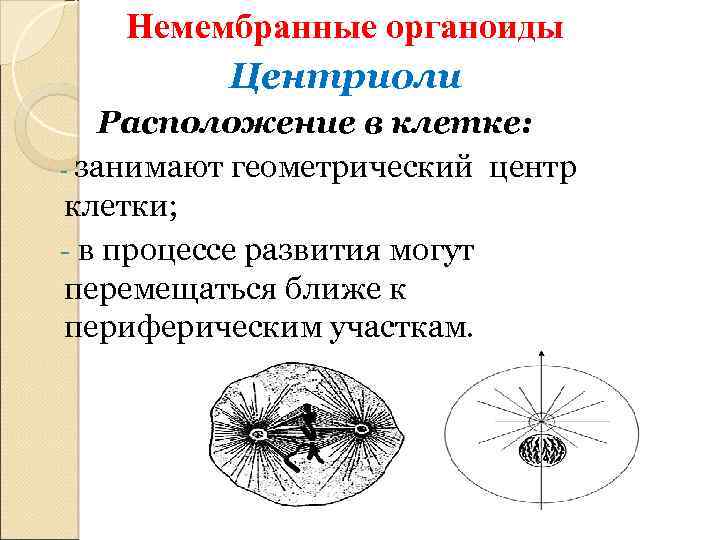 Немембранные органоиды

Центриоли

Расположение в клетке:

- занимают геометрический центр клетки;

- в процессе развития могут перемещаться ближе к периферическим участкам.